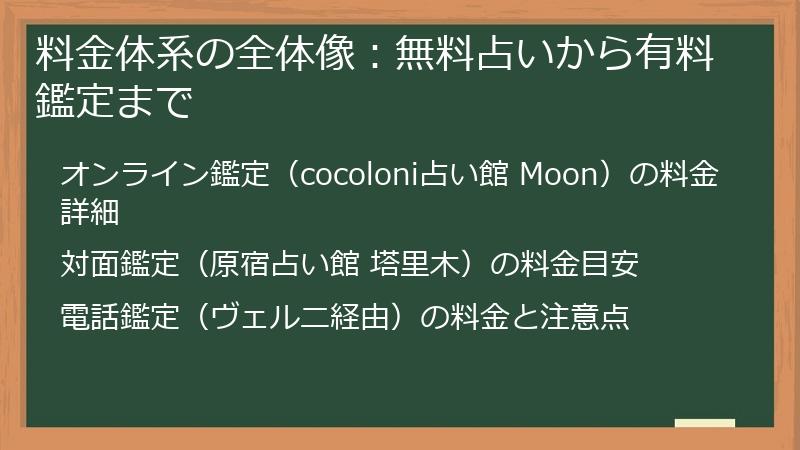 料金体系の全体像：無料占いから有料鑑定まで

オンライン鑑定（cocoloni占い館 Moon）の料金詳細

対面鑑定（原宿占い館 塔里木）の料金目安

電話鑑定（ヴェルニ経由）の料金と注意点